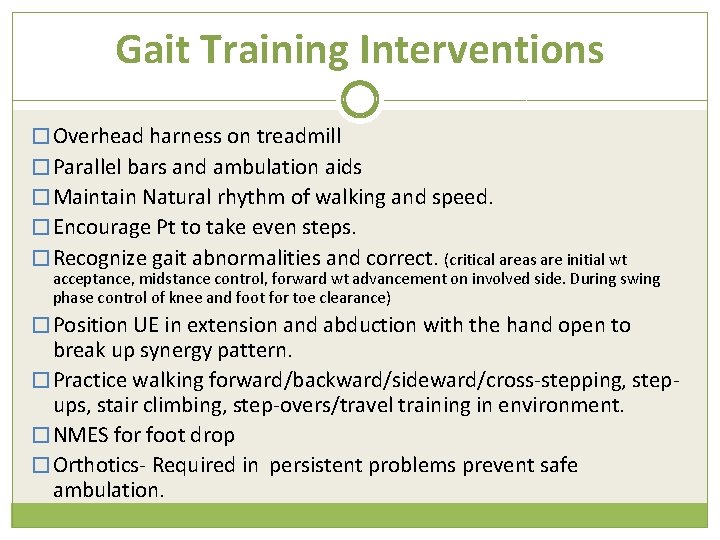 Gait Training Interventions

☐ Overhead harness on treadmill
☐ Parallel bars and ambulation aids
☐ Maintain Natural rhythm of walking and speed.
☐ Encourage Pt to take even steps.
☐ Recognize gait abnormalities and correct. (critical areas are initial wt acceptance, midstance control, forward wt advancement on involved side. During swing phase control of knee and foot for toe clearance)
☐ Position UE in extension and abduction with the hand open to break up synergy pattern.
☐ Practice walking forward/backward/sideward/cross-stepping, step-ups, stair climbing, step-overs/travel training in environment.
☐ NMES for foot drop
☐ Orthotics- Required in persistent problems prevent safe ambulation.